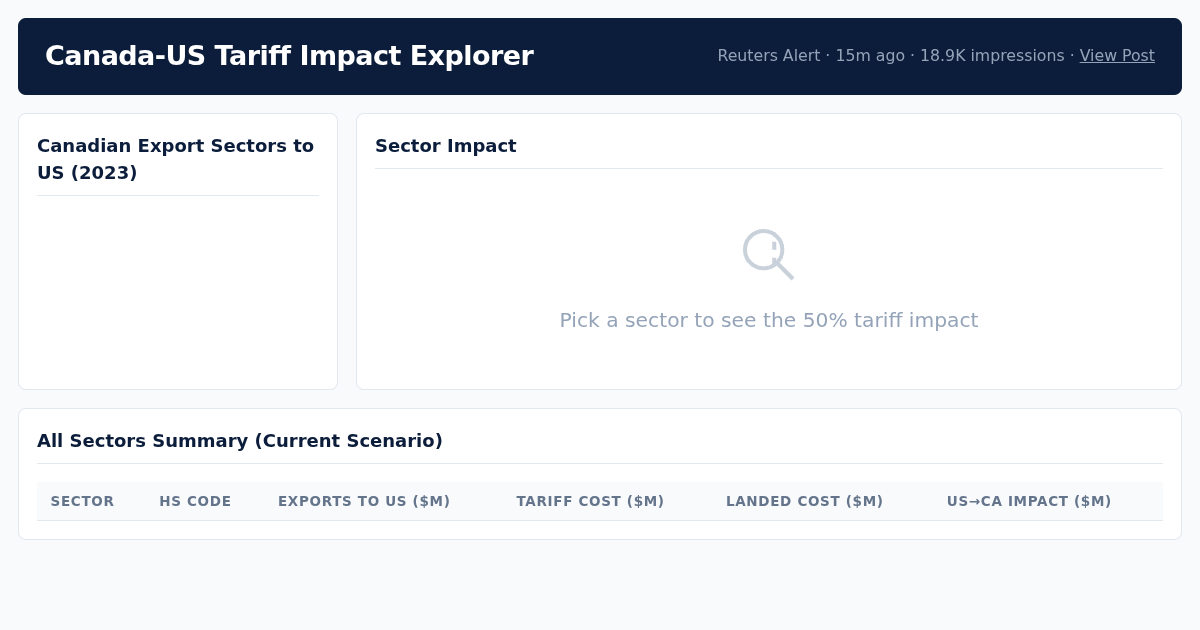 Canada-US Tariff Impact Explorer

Reuters Alert · 15m ago · 18.9K impressions · View Post

Canadian Export Sectors to US (2023)

Sector Impact

Pick a sector to see the 50% tariff impact

All Sectors Summary (Current Scenario)

| SECTOR | HS CODE | EXPORTS TO US ($M) | TARIFF COST ($M) | LANDED COST ($M) | US→CA IMPACT ($M) |
|---|---|---|---|---|---|